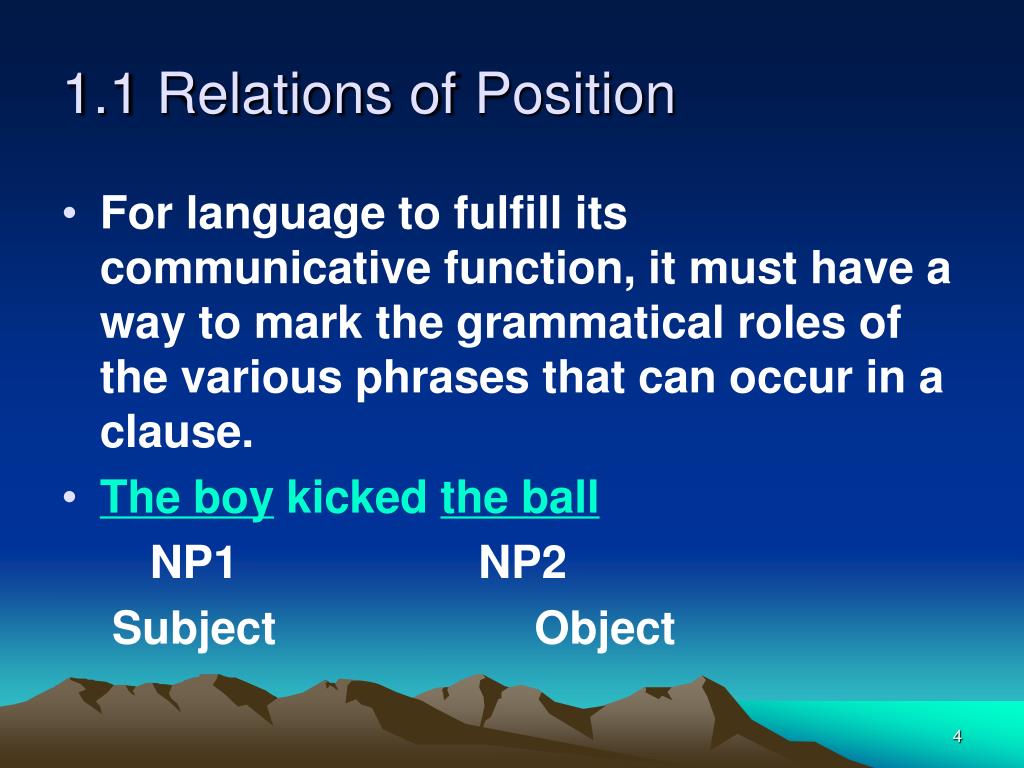 1.1 Relations of Position

• For language to fulfill its communicative function, it must have a way to mark the grammatical roles of the various phrases that can occur in a clause.
• The boy kicked the ball

NP1 NP2

Subject Object

4